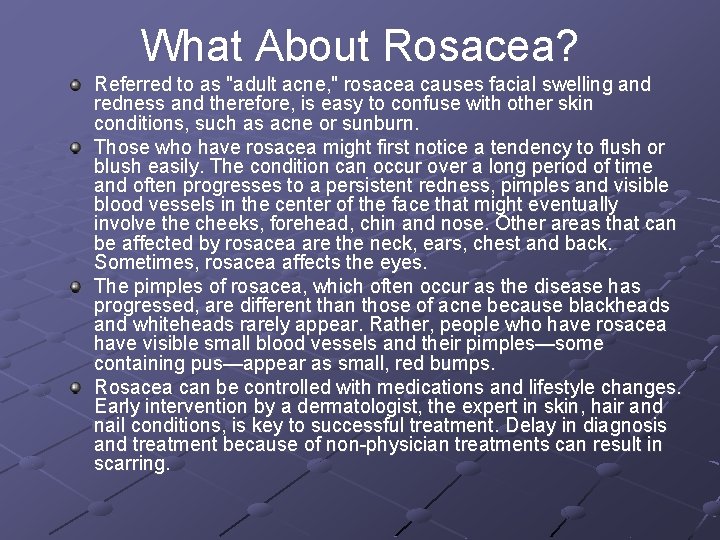 What About Rosacea?

Referred to as "adult acne," rosacea causes facial swelling and redness and therefore, is easy to confuse with other skin conditions, such as acne or sunburn.

Those who have rosacea might first notice a tendency to flush or blush easily. The condition can occur over a long period of time and often progresses to a persistent redness, pimples and visible blood vessels in the center of the face that might eventually involve the cheeks, forehead, chin and nose. Other areas that can be affected by rosacea are the neck, ears, chest and back. Sometimes, rosacea affects the eyes.

The pimples of rosacea, which often occur as the disease has progressed, are different than those of acne because blackheads and whiteheads rarely appear. Rather, people who have rosacea have visible small blood vessels and their pimples—some containing pus—appear as small, red bumps.

Rosacea can be controlled with medications and lifestyle changes. Early intervention by a dermatologist, the expert in skin, hair and nail conditions, is key to successful treatment. Delay in diagnosis and treatment because of non-physician treatments can result in scarring.